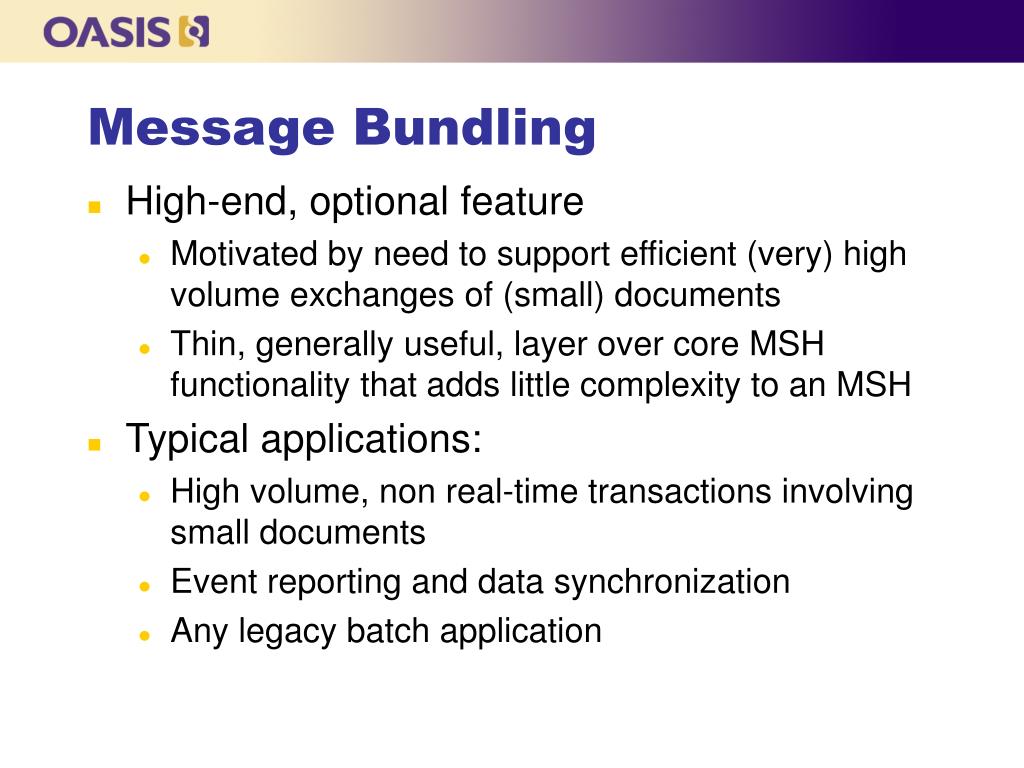 OASIS

Message Bundling

High-end, optional feature

Motivated by need to support efficient (very) high volume exchanges of (small) documents

Thin, generally useful, layer over core MSH functionality that adds little complexity to an MSH

Typical applications:

High volume, non real-time transactions involving small documents

Event reporting and data synchronization

Any legacy batch application